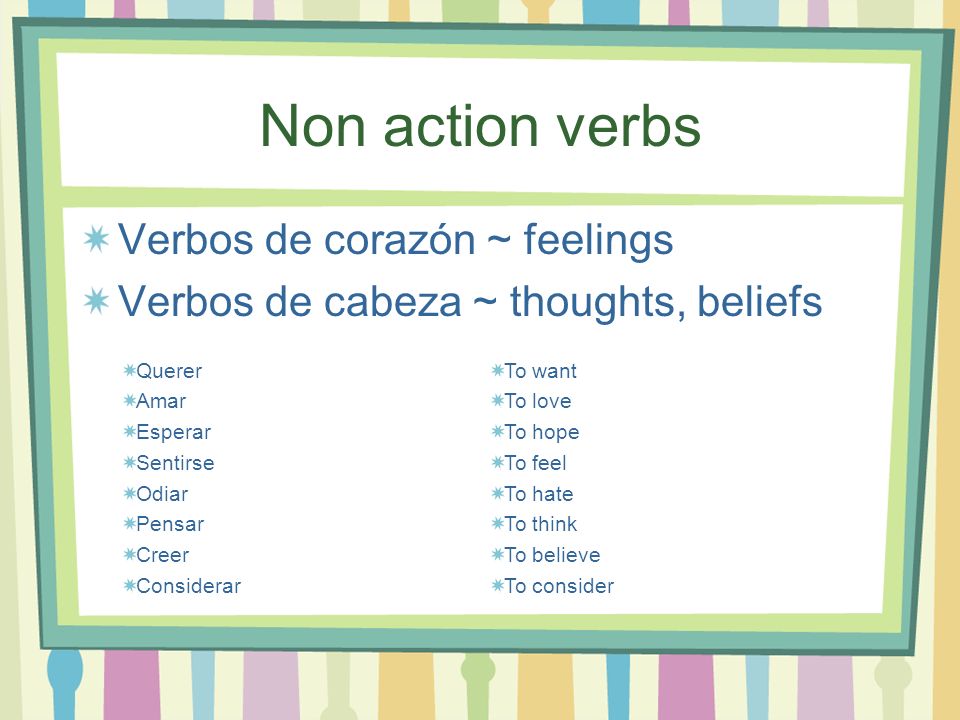 Non action verbs

Verbos de corazón ~ feelings
Verbos de cabeza ~ thoughts, beliefs

Querer
Amar
Esperar
Sentirse
Odiar
Pensar
Creer
Considerar

To want
To love
To hope
To feel
To hate
To think
To believe
To consider